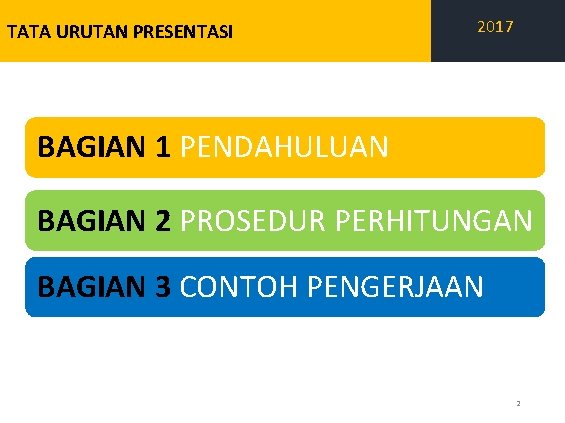 TATA URUTAN PRESENTASI

2017

BAGIAN 1 PENDAHULUAN

BAGIAN 2 PROSEDUR PERHITUNGAN

BAGIAN 3 CONTOH PENGERJAAN

2